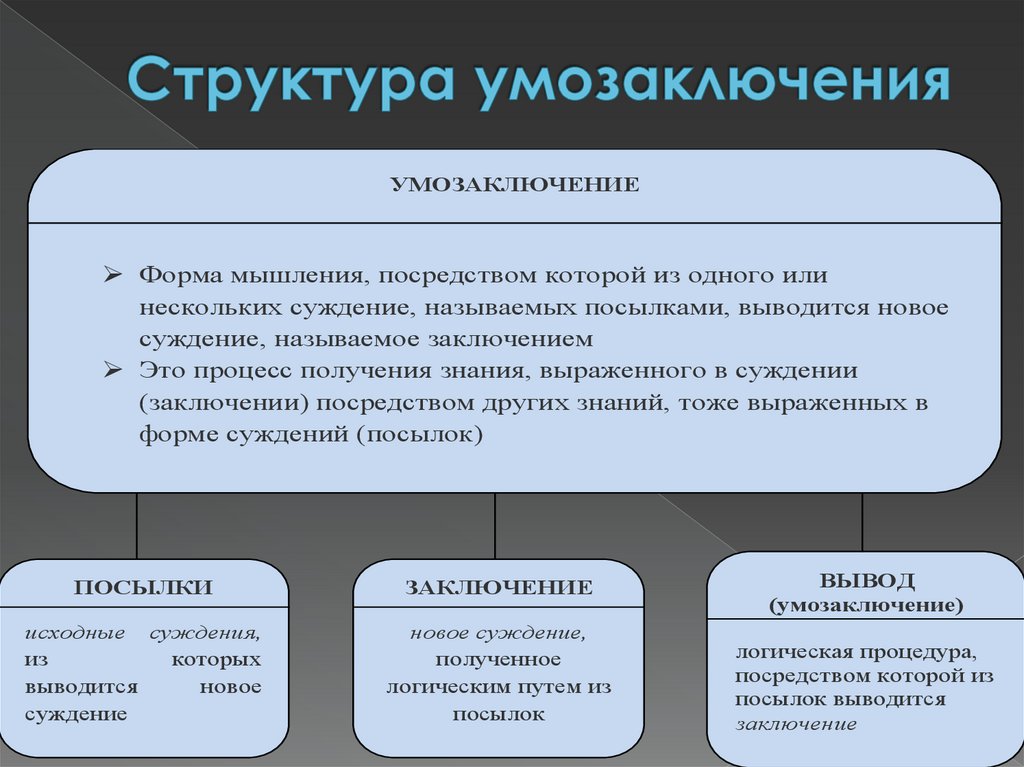 Структура умозаключения

УМОЗАКЛЮЧЕНИЕ

➢ Форма мышления, посредством которой из одного или нескольких суждение, называемых посылками, выводится новое суждение, называемое заключением
➢ Это процесс получения знания, выраженного в суждении (заключении) посредством других знаний, тоже выраженных в форме суждений (посылок)

ПОСЫЛКИ

исходные суждения, из которых выводится новое суждение

ЗАКЛЮЧЕНИЕ

новое суждение, полученное логическим путем из посылок

ВЫВОД (умозаключение)

логическая процедура, посредством которой из посылок выводится заключение